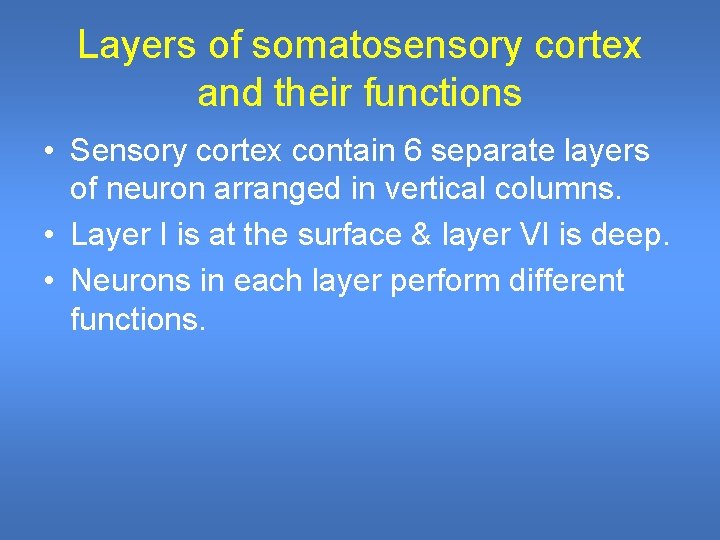 Layers of somatosensory cortex and their functions

• Sensory cortex contain 6 separate layers of neuron arranged in vertical columns.
• Layer I is at the surface & layer VI is deep.
• Neurons in each layer perform different functions.